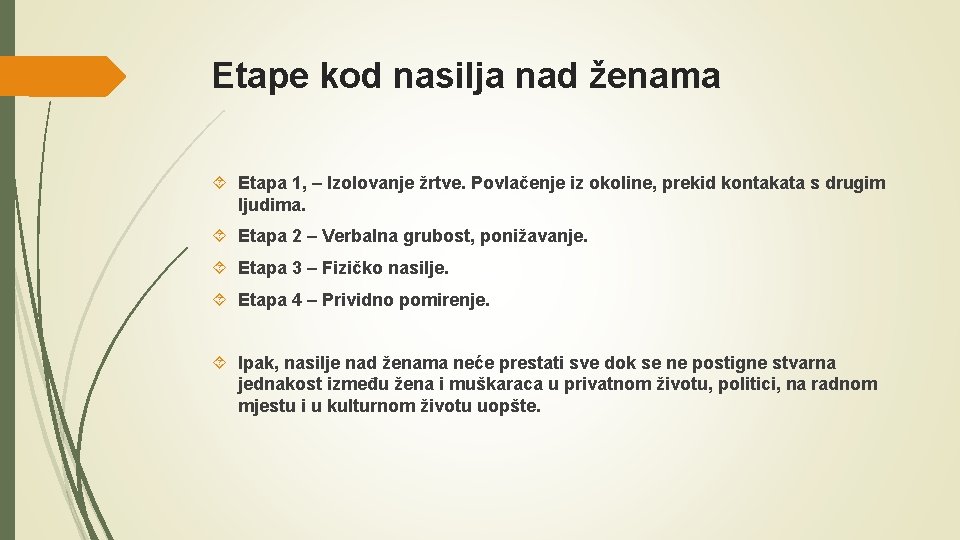 Etape kod nasilja nad ženama

Etapa 1, – Izolovanje žrtve. Povlačenje iz okoline, prekid kontakata s drugim ljudima.

Etapa 2 – Verbalna grubost, ponižavanje.

Etapa 3 – Fizičko nasilje.

Etapa 4 – Prividno pomirenje.

Ipak, nasilje nad ženama neće prestati sve dok se ne postigne stvarna jednakost između žena i muškaraca u privatnom životu, politici, na radnom mjestu i u kulturnom životu uopšte.